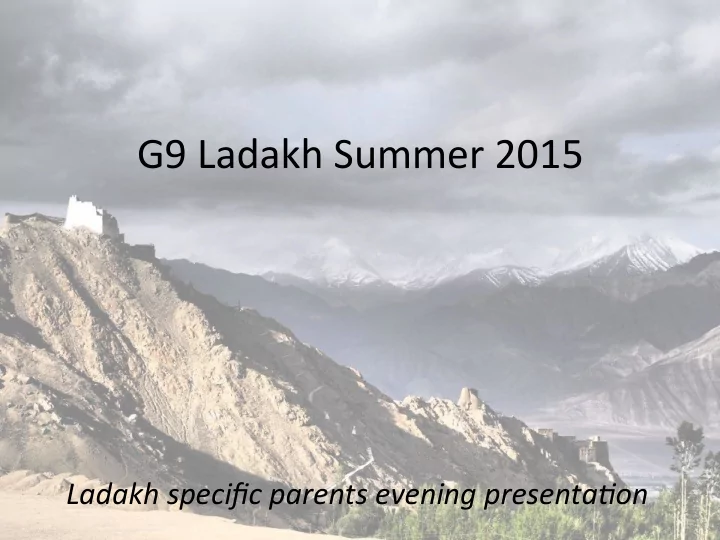 G9 Ladakh Summer 2015

Ladakh specific parents evening presentation